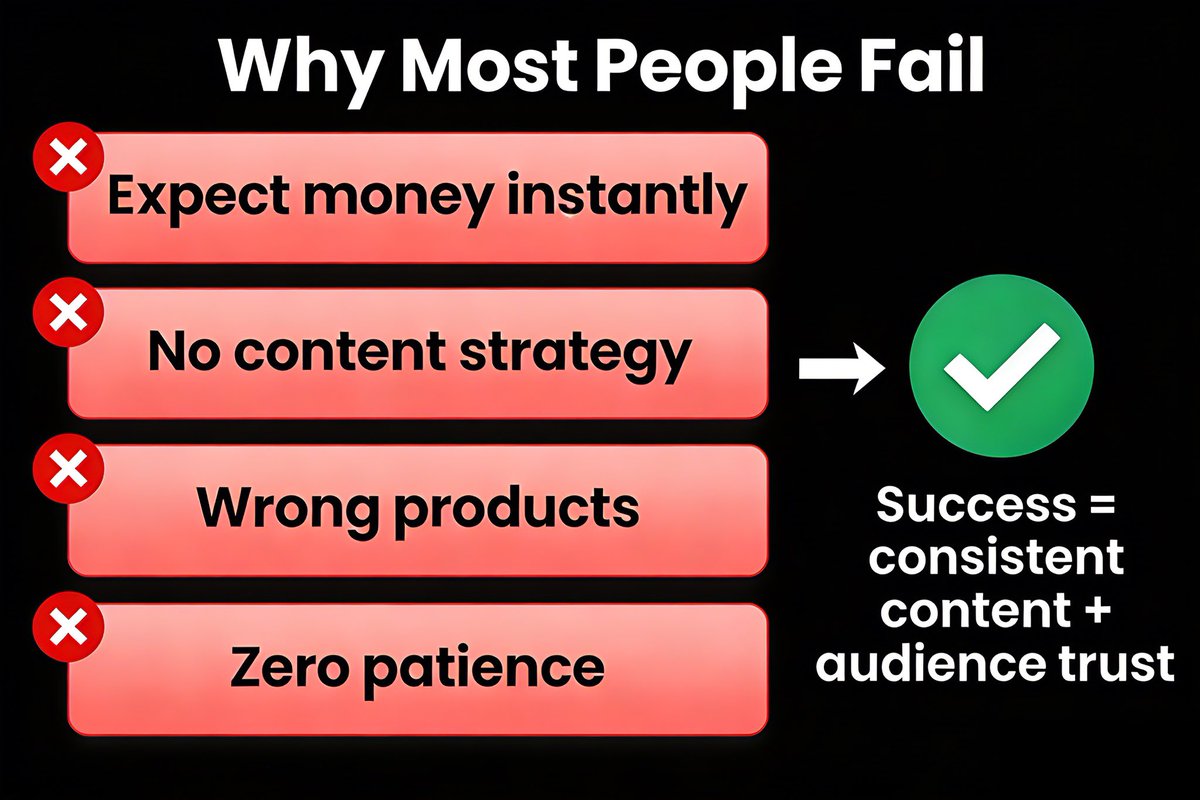 Why Most People Fail

Expect money instantly

No content strategy

Wrong products

Zero patience

Success = consistent content + audience trust